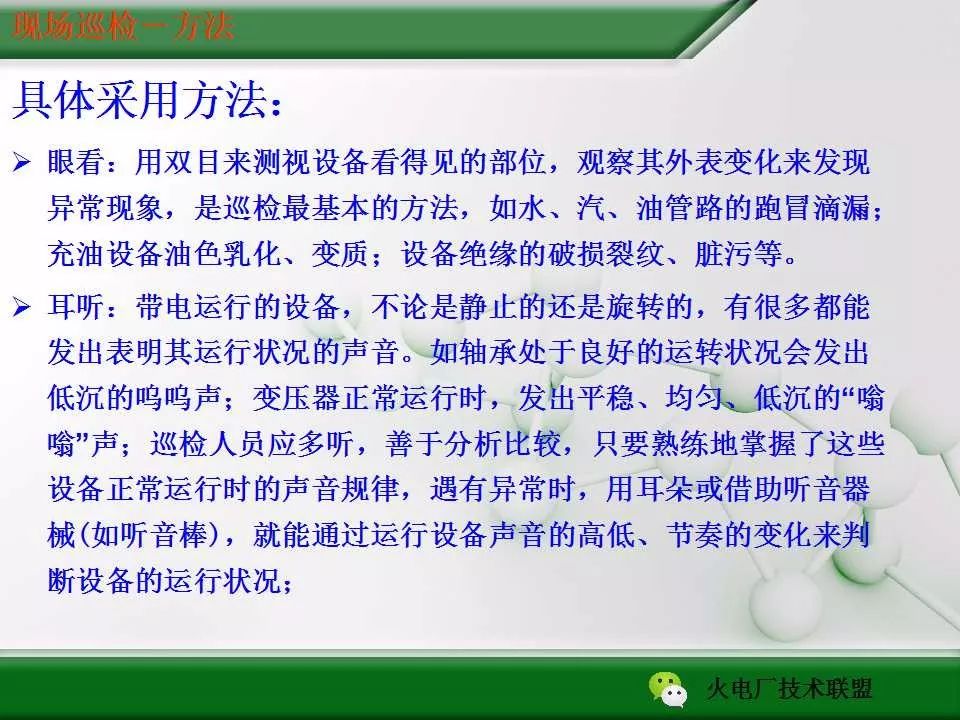 现场巡检－方法

具体采用方法：

➢ 眼看：用双目来测视设备看得见的部位，观察其外表变化来发现异常现象，是巡检最基本的方法，如水、汽、油管路的跑冒滴漏；充油设备油色乳化、变质；设备绝缘的破损裂纹、脏污等。

➢ 耳听：带电运行的设备，不论是静止的还是旋转的，有很多都能发出表明其运行状况的声音。如轴承处于良好的运转状况会发出低沉的呜呜声；变压器正常运行时，发出平稳、均匀、低沉的“嗡嗡”声；巡检人员应多听，善于分析比较，只要熟练地掌握了这些设备正常运行时的声音规律，遇有异常时，用耳朵或借助听音器械(如听音棒)，就能通过运行设备声音的高低、节奏的变化来判断设备的运行状况；

火电厂技术联盟